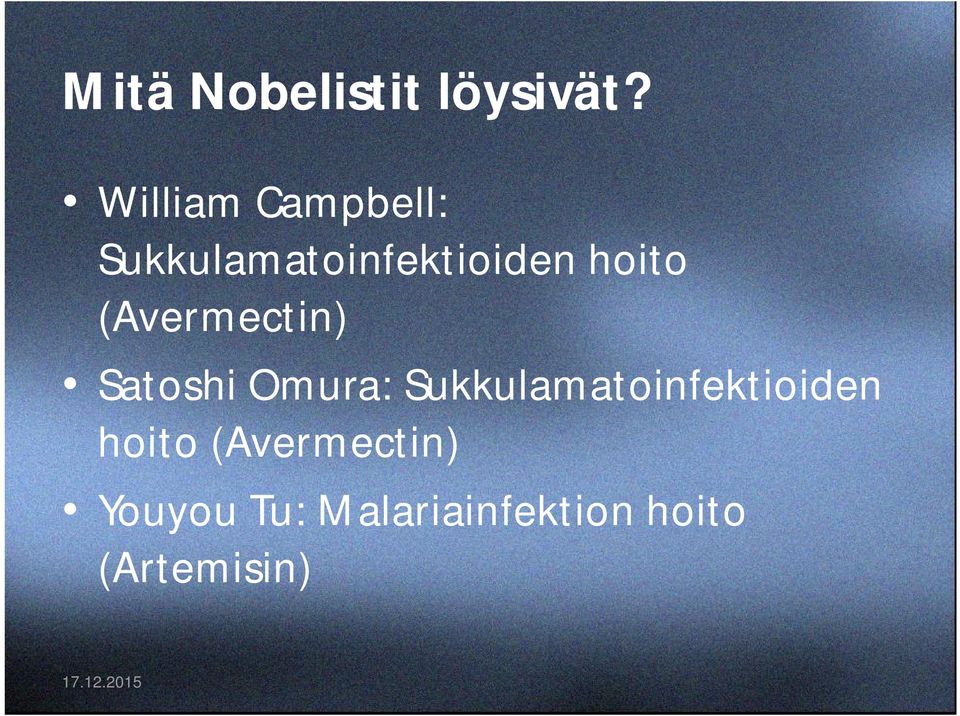 Mitä Nobelistit löysivät?

• William Campbell: Sukkulamatoinfektioiden hoito (Avermectin)
• Satoshi Omura: Sukkulamatoinfektioiden hoito (Avermectin)
• Youyou Tu: Malariainfektion hoito (Artemisin)

17.12.2015